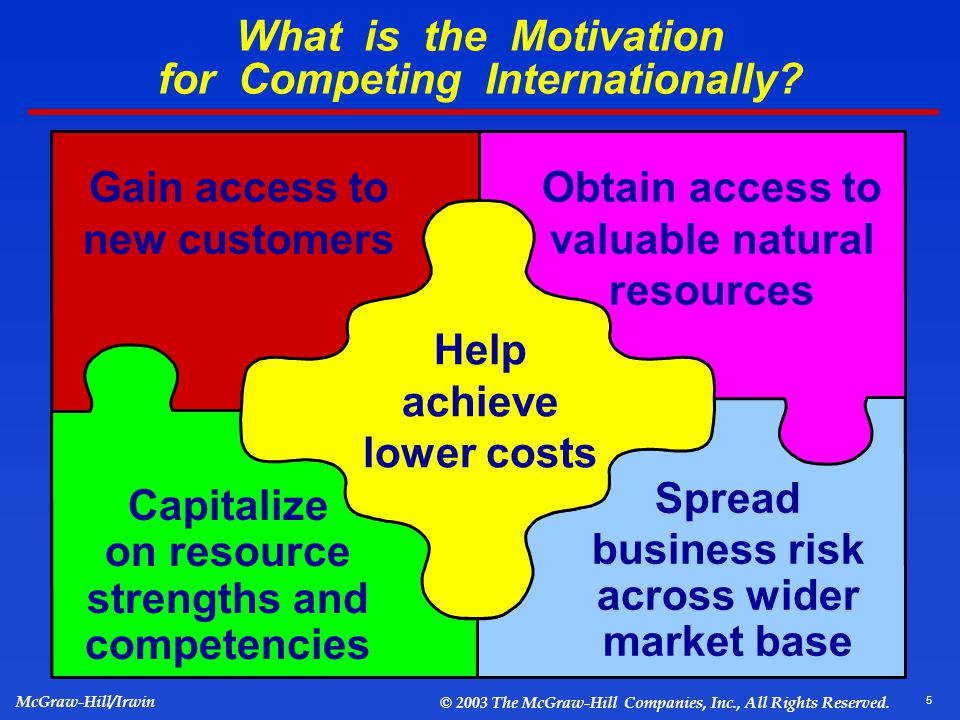 What is the Motivation for Competing Internationally?

Gain access to new customers

Obtain access to valuable natural resources

Help achieve lower costs

Capitalize on resource strengths and competencies

Spread business risk across wider market base

McGraw-Hill/Irwin

© 2003 The McGraw-Hill Companies, Inc., All Rights Reserved.

5